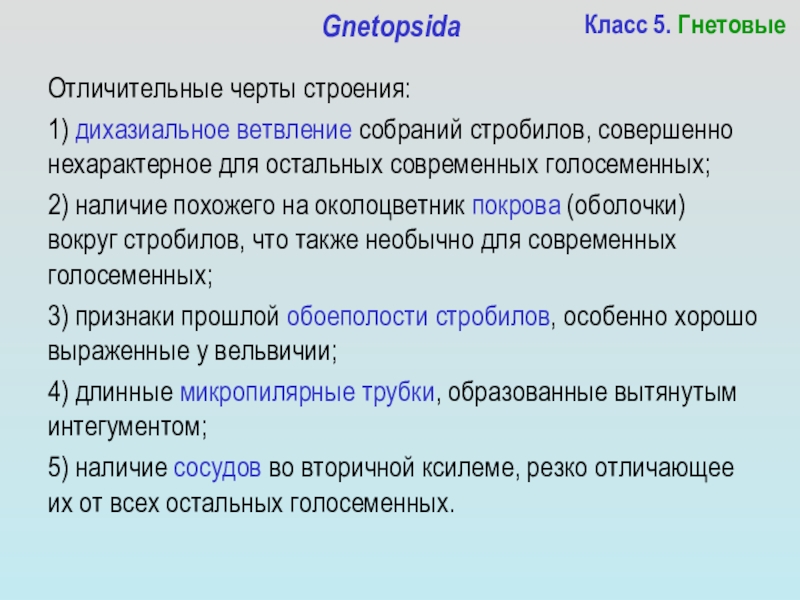 Gnetopsida

Класс 5. Гнетовые

Отличительные черты строения:

1) дихазиальное ветвление собраний стробилов, совершенно нехарактерное для остальных современных голосеменных;

2) наличие похожего на околоцветник покрова (оболочки) вокруг стробилов, что также необычно для современных голосеменных;

3) признаки прошлой обоеполости стробилов, особенно хорошо выраженные у вельвичии;

4) длинные микропилярные трубки, образованные вытянутым интегументом;

5) наличие сосудов во вторичной ксилеме, резко отличающее их от всех остальных голосеменных.